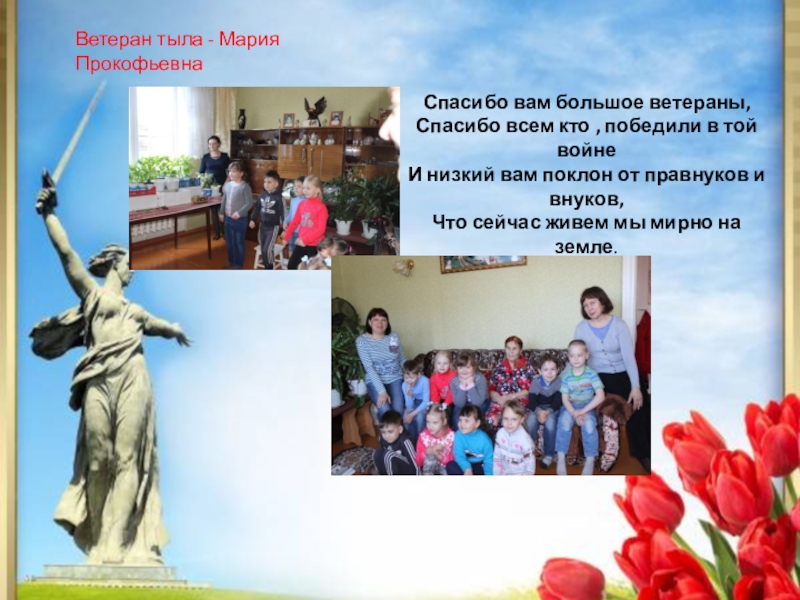 Ветеран тыла - Мария Прокофьевна

Спасибо вам большое ветераны,
Спасибо всем кто , победили в той войне
И низкий вам поклон от правнуков и внуков,
Что сейчас живем мы мирно на земле.